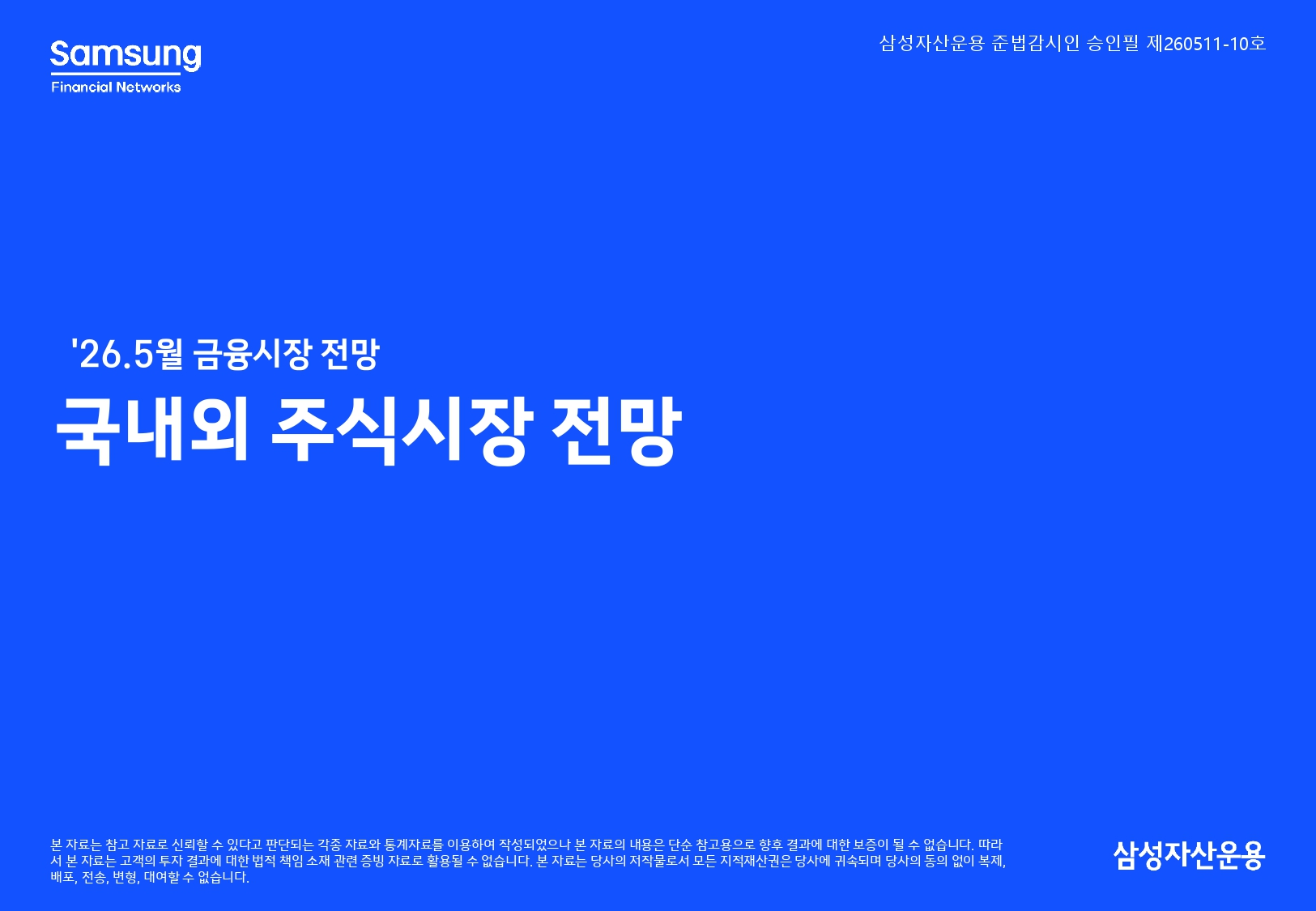 Samsung
Financial Networks

삼성자산운용 준법감시인 승인필 제260511-10호

'26.5월 금융시장 전망
국내외 주식시장 전망

본 자료는 참고 자료로 신뢰할 수 있다고 판단되는 각종 자료와 통계자료를 이용하여 작성되었으나 본 자료의 내용은 단순 참고용으로 향후 결과에 대한 보증이 될 수 없습니다. 따라서 본 자료는 고객의 투자 결과에 대한 법적 책임 소재 관련 증빙 자료로 활용될 수 없습니다. 본 자료는 당사의 저작물로서 모든 지적재산권은 당사에 귀속되며 당사의 동의 없이 복제, 배포, 전송, 변형, 대여할 수 없습니다.

삼성자산운용